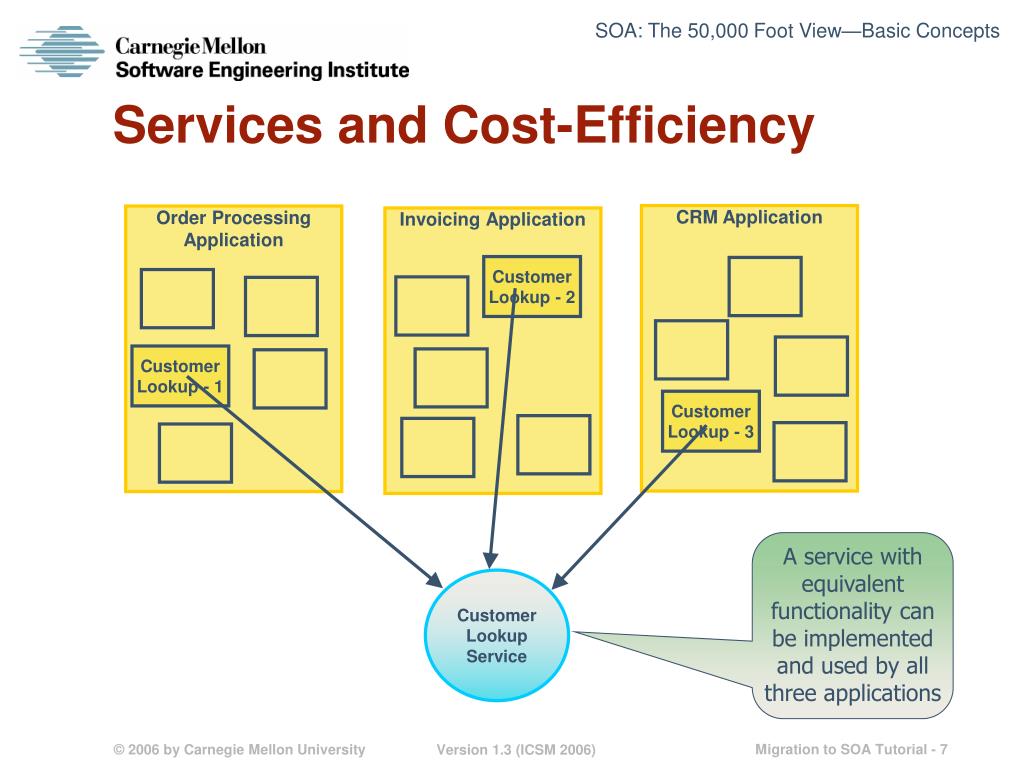 Carnegie Mellon
Software Engineering Institute

SOA: The 50,000 Foot View—Basic Concepts

Services and Cost-Efficiency

Order Processing Application

Customer Lookup - 1

Invoicing Application

Customer Lookup - 2

CRM Application

Customer Lookup - 3

Customer Lookup Service

A service with equivalent functionality can be implemented and used by all three applications

© 2006 by Carnegie Mellon University

Version 1.3 (ICSM 2006)

Migration to SOA Tutorial - 7